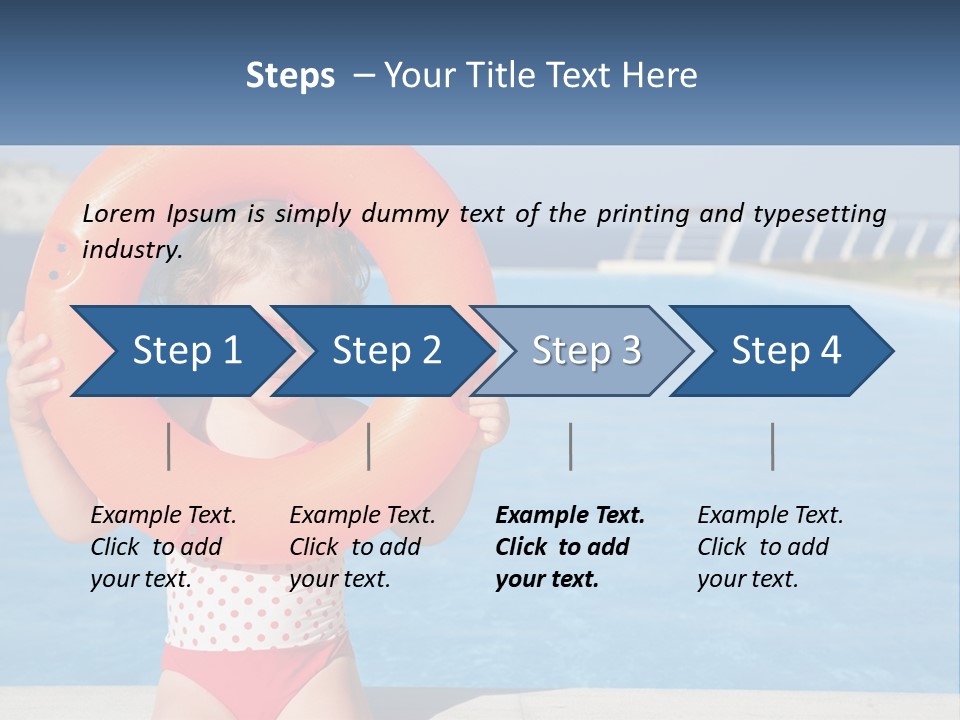 Steps – Your Title Text Here

Lorem Ipsum is simply dummy text of the printing and typesetting industry.

Step 1

Step 2

Step 3

Step 4

Example Text. Click to add your text.

Example Text. Click to add your text.

Example Text. Click to add your text.

Example Text. Click to add your text.